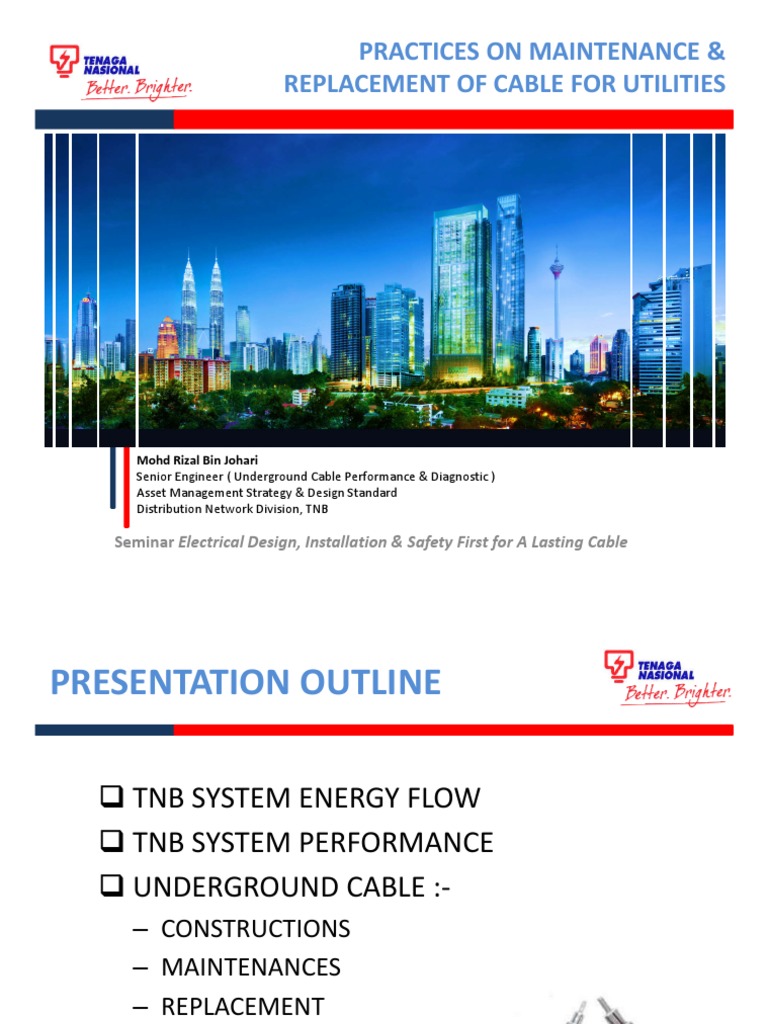 TENAGA NASIONAL
Better. Brighter.

PRACTICES ON MAINTENANCE & REPLACEMENT OF CABLE FOR UTILITIES

Mohd Rizal Bin Johari
Senior Engineer ( Underground Cable Performance & Diagnostic )
Asset Management Strategy & Design Standard
Distribution Network Division, TNB

Seminar Electrical Design, Installation & Safety First for A Lasting Cable

PRESENTATION OUTLINE

TENAGA NASIONAL
Better. Brighter.

❑ TNB SYSTEM ENERGY FLOW
❑ TNB SYSTEM PERFORMANCE
❑ UNDERGROUND CABLE :-
– CONSTRUCTIONS
– MAINTENANCES
– REPLACEMENT